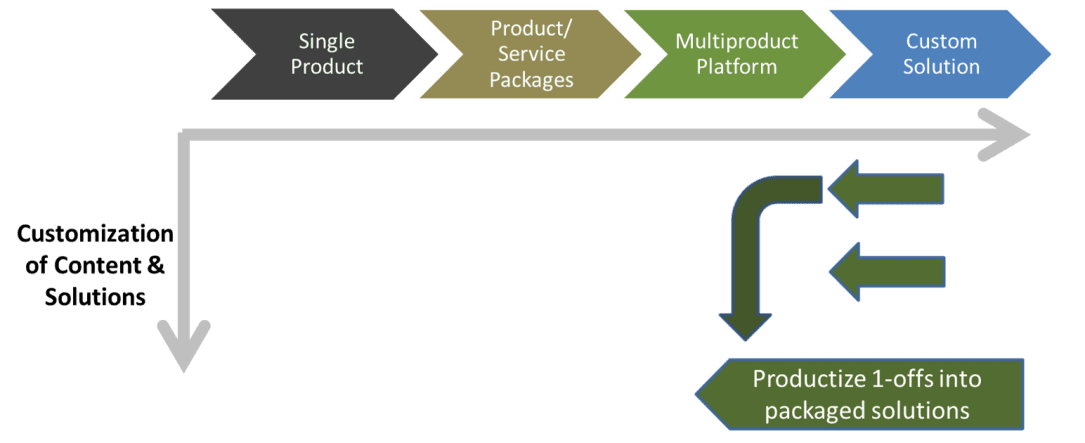 Single Product

Product/ Service Packages

Multiproduct Platform

Custom Solution

Customization of Content & Solutions

Productize 1-offs into packaged solutions